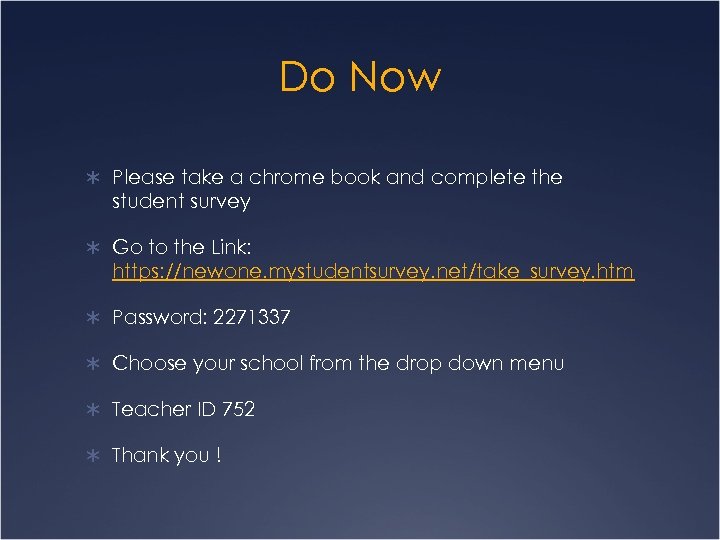 Do Now

∗ Please take a chrome book and complete the student survey

∗ Go to the Link: https://newone.mystudentsurvey.net/take_survey.htm

∗ Password: 2271337

∗ Choose your school from the drop down menu

∗ Teacher ID 752

∗ Thank you !